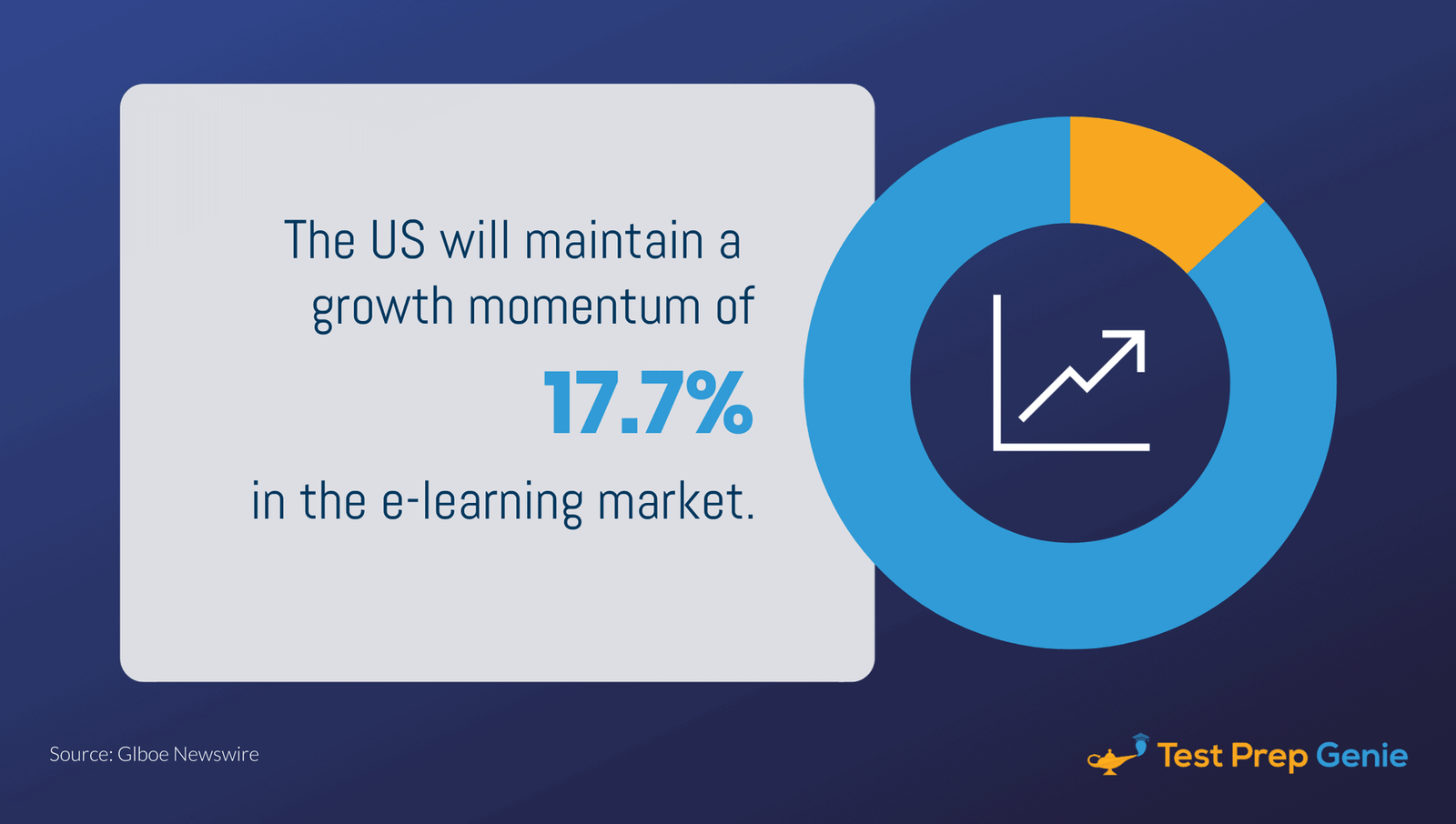 The US will maintain a growth momentum of

17.7%

in the e-learning market.

Source: Glboe Newswire

Test Prep Genie